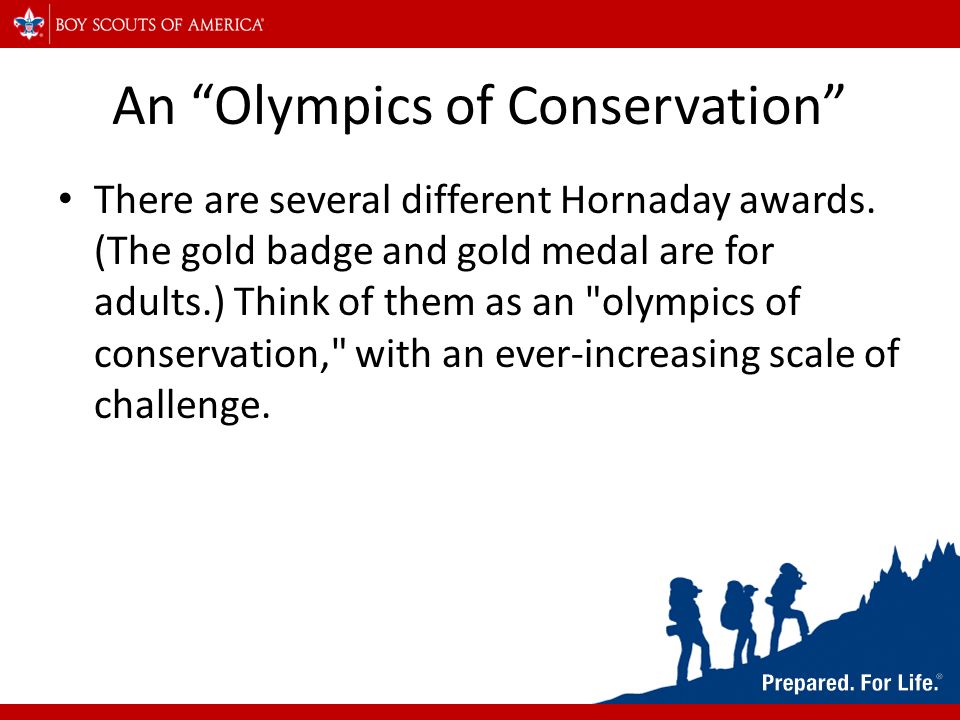 BOY SCOUTS OF AMERICA®

An “Olympics of Conservation”

• There are several different Hornaday awards. (The gold badge and gold medal are for adults.) Think of them as an "olympics of conservation," with an ever-increasing scale of challenge.

Prepared. For Life.®